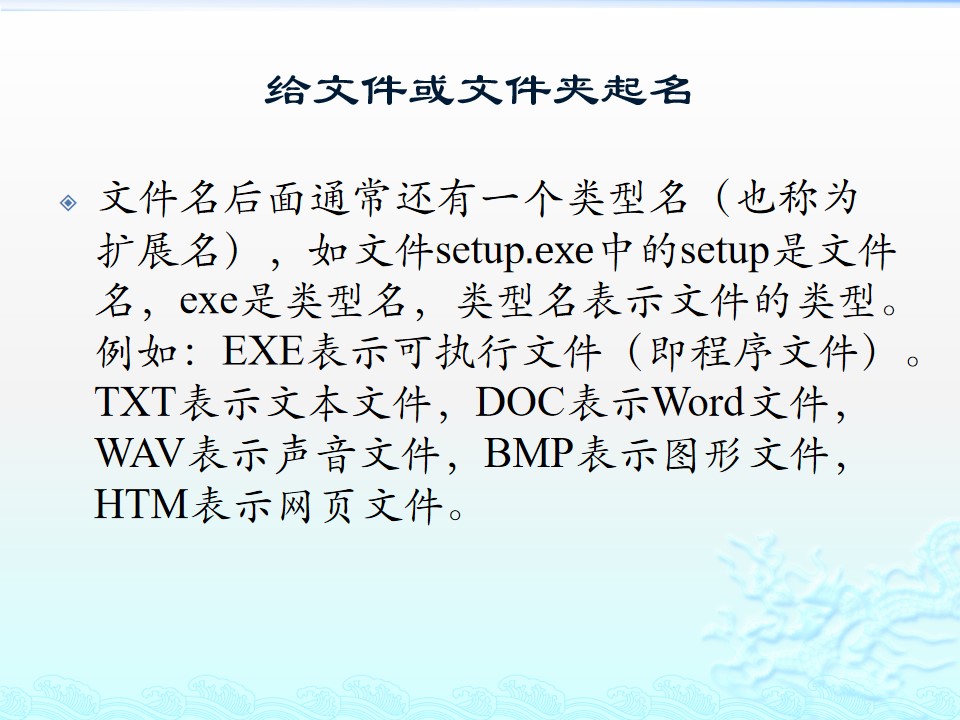 给文件或文件夹起名

文件名后面通常还有一个类型名（也称为扩展名），如文件setup.exe中的setup是文件名，exe是类型名，类型名表示文件的类型。例如：EXE表示可执行文件（即程序文件）。TXT表示文本文件，DOC表示Word文件，WAV表示声音文件，BMP表示图形文件，HTM表示网页文件。